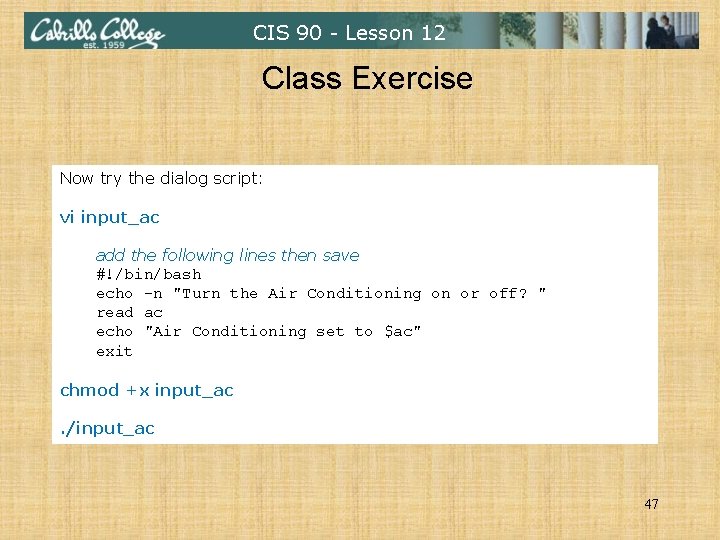 Cabrillo College
est. 1959

CIS 90 - Lesson 12

Class Exercise

Now try the dialog script:

vi input_ac

add the following lines then save
#!/bin/bash
echo -n "Turn the Air Conditioning on or off? "
read ac
echo "Air Conditioning set to $ac"
exit

chmod +x input_ac

./input_ac

47